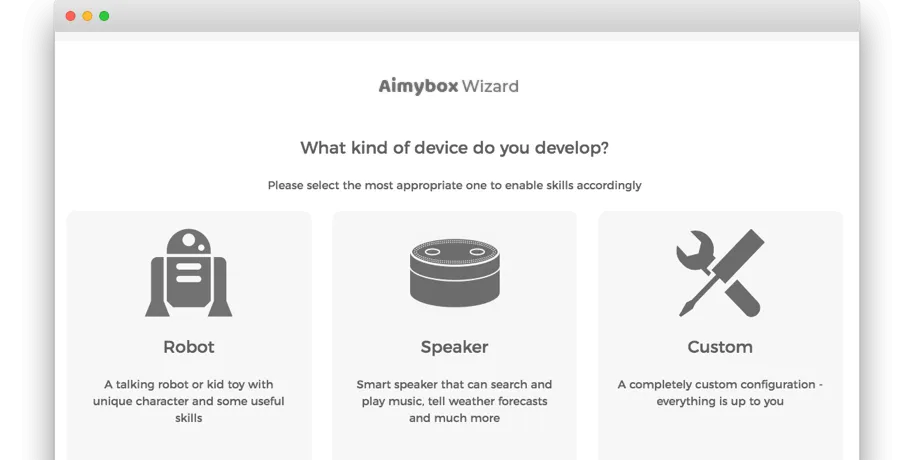 Aimybox Wizard

What kind of device do you develop?

Please select the most appropriate one to enable skills accordingly

Robot

A talking robot or kid toy with unique character and some useful skills

Speaker

Smart speaker that can search and play music, tell weather forecasts and much more

Custom

A completely custom configuration - everything is up to you